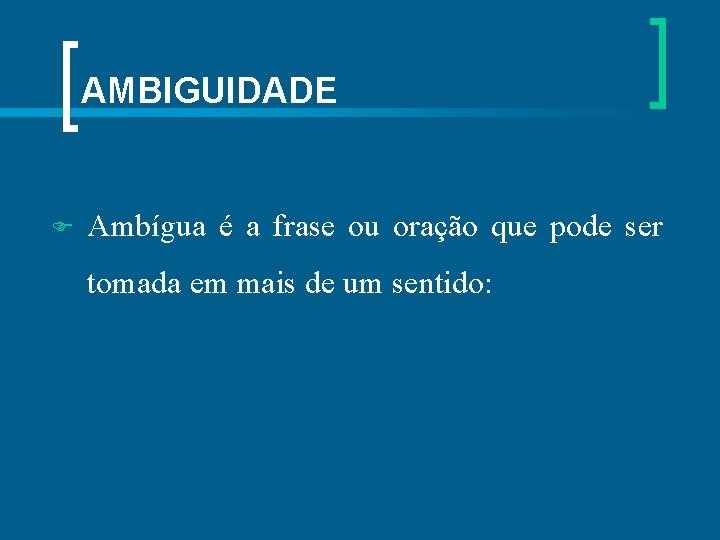 AMBIGUIDADE

Ambígua é a frase ou oração que pode ser tomada em mais de um sentido: